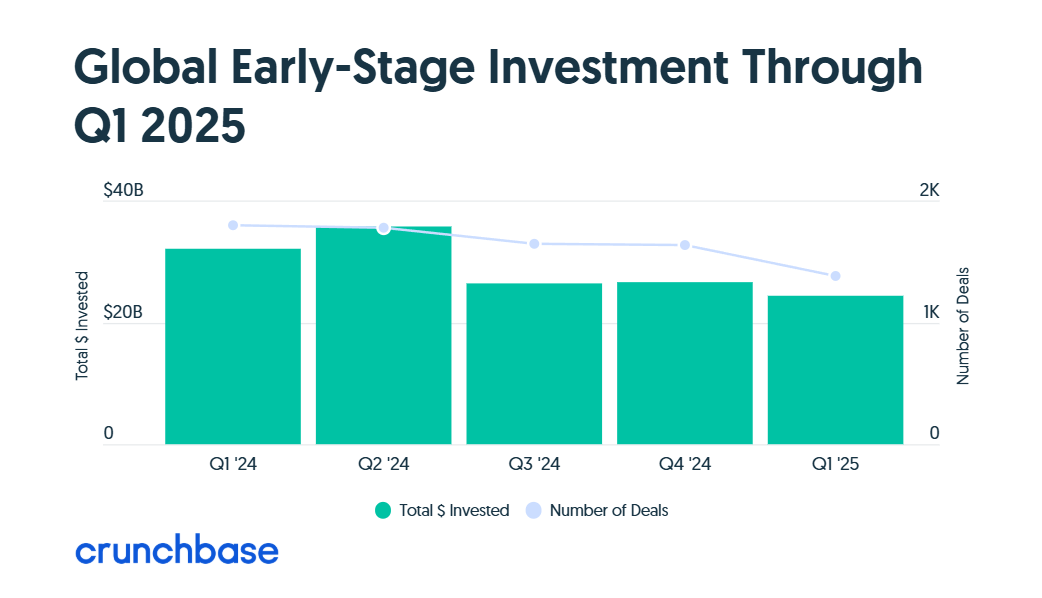 Global Early-Stage Investment Through Q1 2025

$40B
$20B
0
Total $ Invested

2K
1K
0
Number of Deals

Q1 '24
Q2 '24
Q3 '24
Q4 '24
Q1 '25

Total $ Invested
Number of Deals

crunchbase